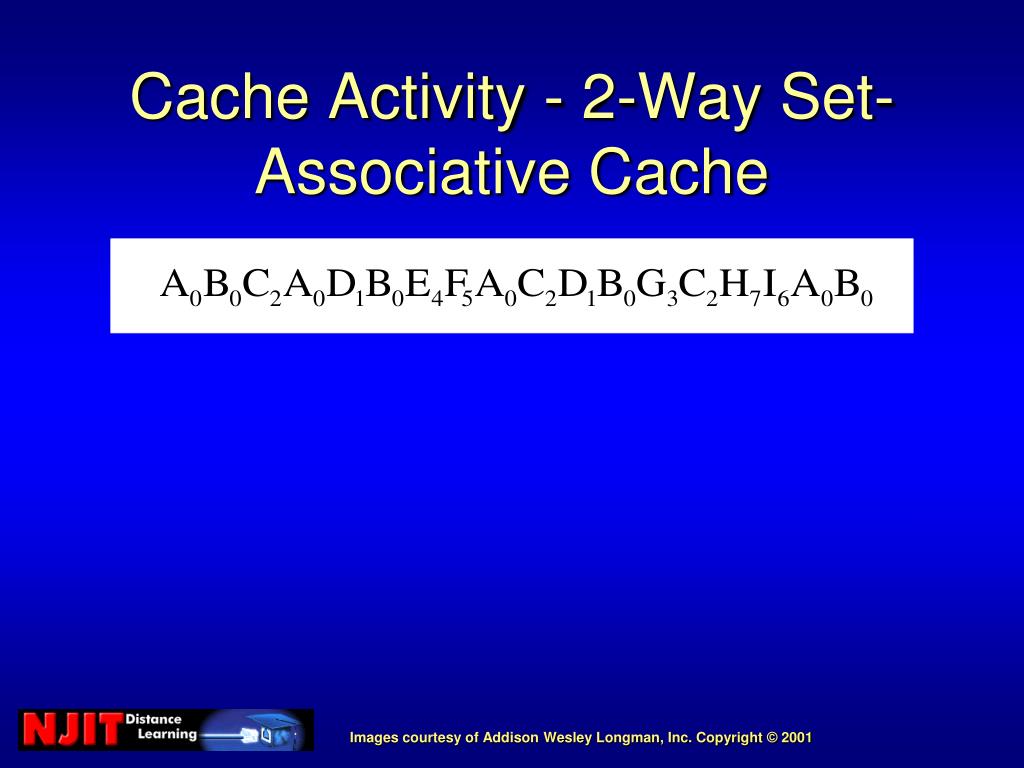 Cache Activity - 2-Way Set-Associative Cache

$A_0B_0C_2A_0D_1B_0E_4F_5A_0C_2D_1B_0G_3C_2H_7I_6A_0B_0$

NJIT Distance Learning

Images courtesy of Addison Wesley Longman, Inc. Copyright © 2001